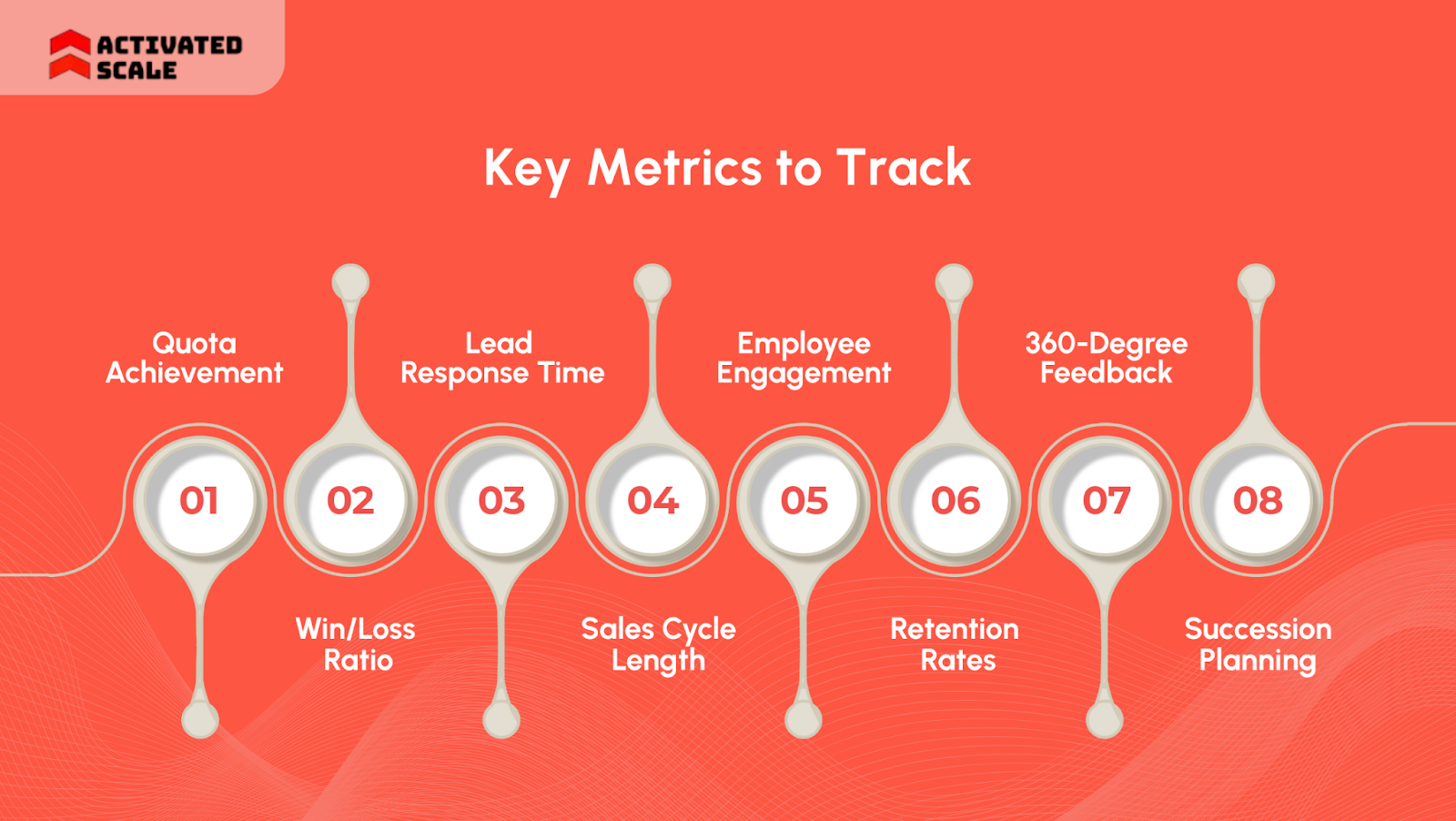 ACTIVATED SCALE

Key Metrics to Track

Quota Achievement

Lead Response Time

Employee Engagement

360-Degree Feedback

01

02

03

04

05

06

07

08

Win/Loss Ratio

Sales Cycle Length

Retention Rates

Succession Planning